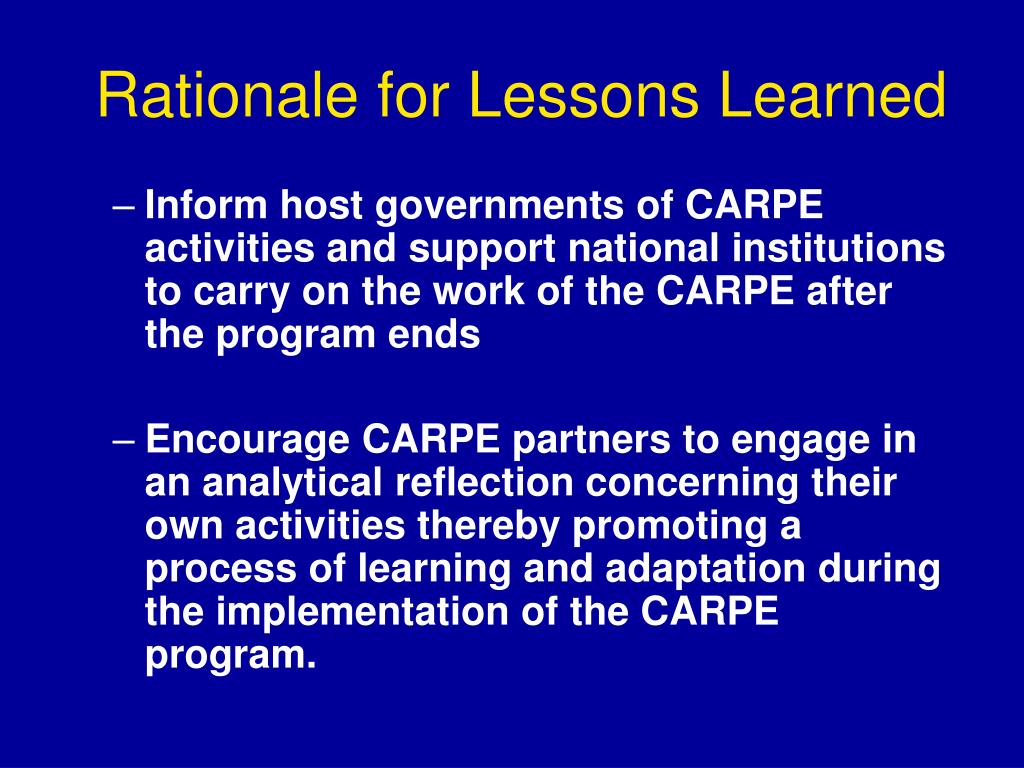 Rationale for Lessons Learned

– Inform host governments of CARPE activities and support national institutions to carry on the work of the CARPE after the program ends

– Encourage CARPE partners to engage in an analytical reflection concerning their own activities thereby promoting a process of learning and adaptation during the implementation of the CARPE program.